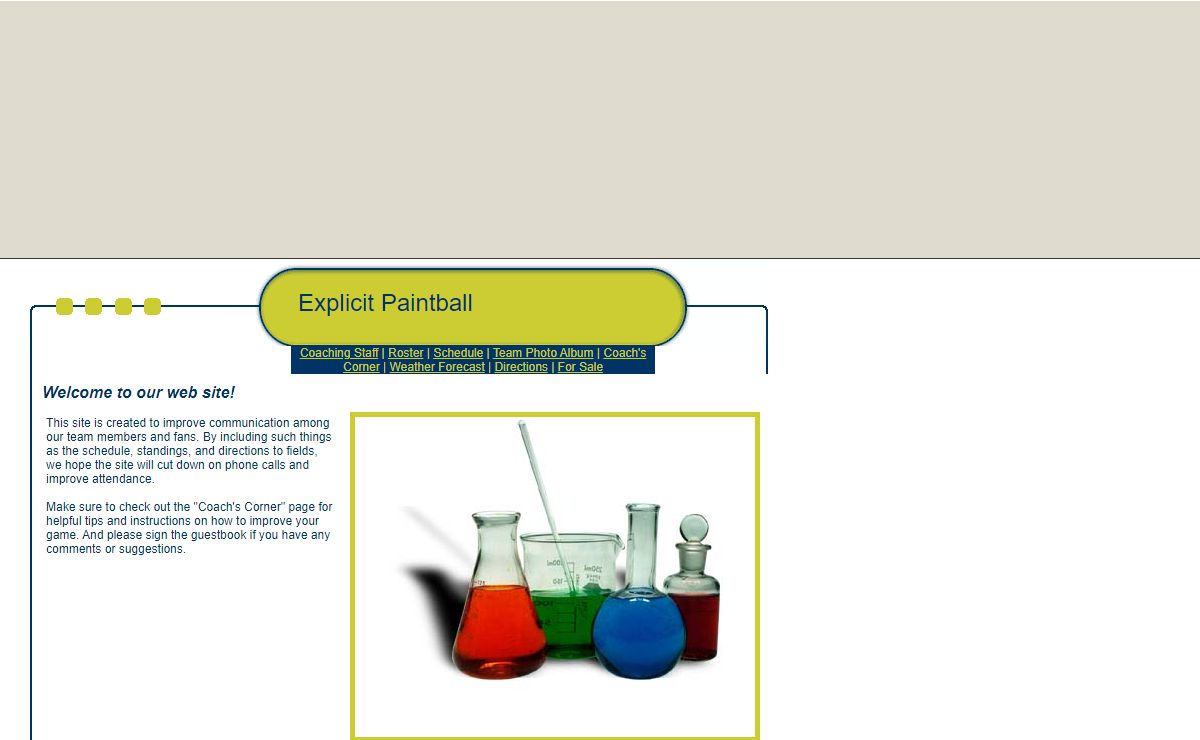 Explicit Paintball

Coaching Staff | Roster | Schedule | Team Photo Album | Coach's Corner | Weather Forecast | Directions | For Sale

Welcome to our web site!

This site is created to improve communication among our team members and fans. By including such things as the schedule, standings, and directions to fields, we hope the site will cut down on phone calls and improve attendance.

Make sure to check out the "Coach's Corner" page for helpful tips and instructions on how to improve your game. And please sign the guestbook if you have any comments or suggestions.